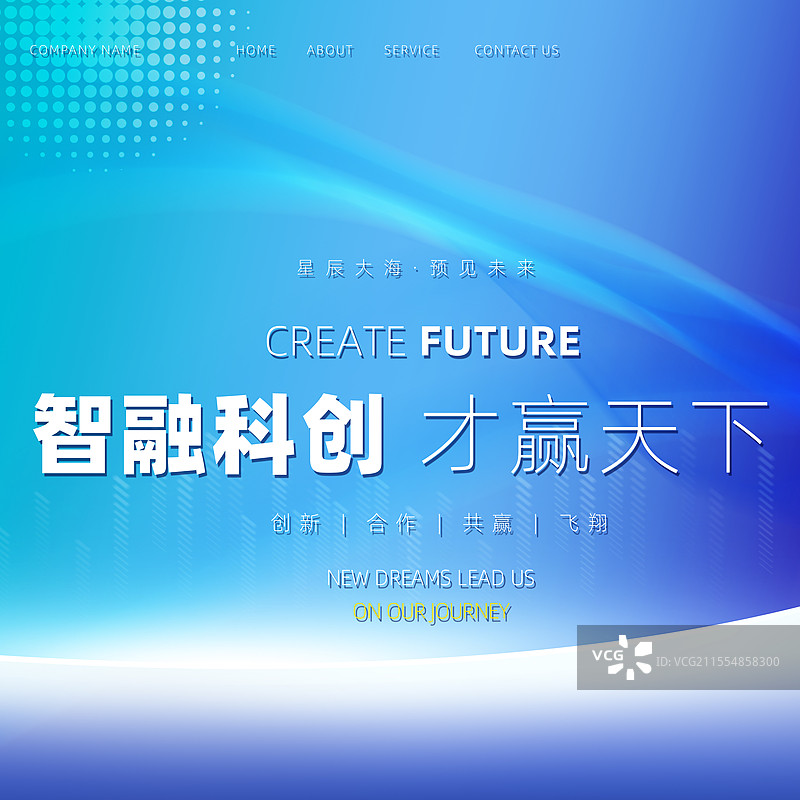 COMPANY NAME HOME ABOUT SERVICE CONTACT US

星辰大海·预见未来

CREATE FUTURE

智融科创 才赢天下

创新 | 合作 | 共赢 | 飞翔

NEW DREAMS LEAD US
ON OUR JOURNEY

VCG ID:VCG211554858300